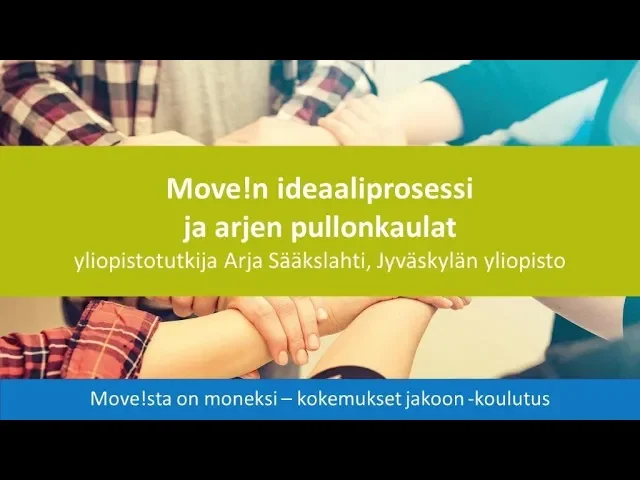 Move!n ideaaliprosessi
ja arjen pullonkaulat
yliopistotutkija Arja Sääkslahti, Jyväskylän yliopisto

Move!sta on moneksi – kokemukset jakoon -koulutus